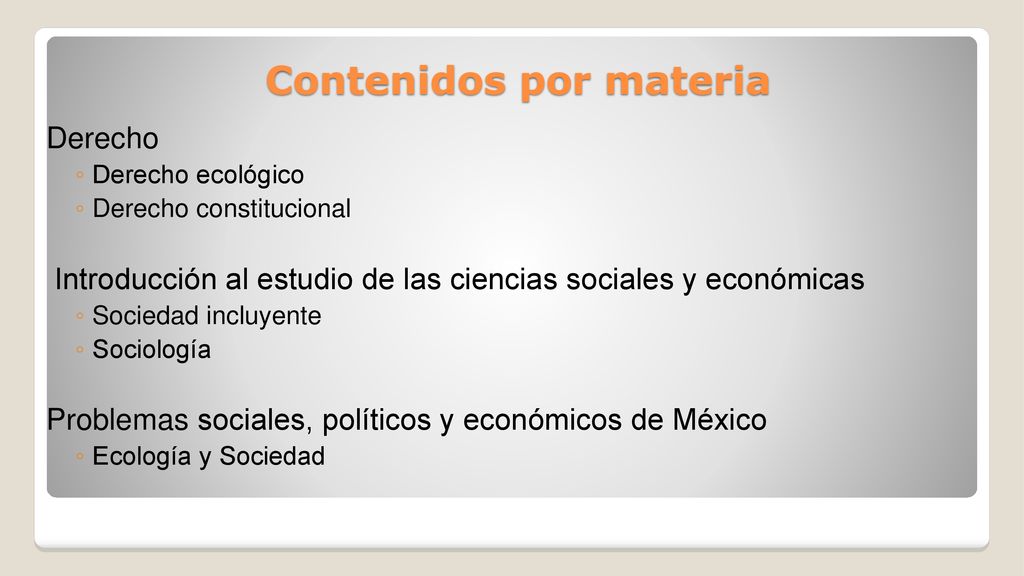 Contenidos por materia

Derecho

◦ Derecho ecológico
◦ Derecho constitucional

Introducción al estudio de las ciencias sociales y económicas

◦ Sociedad incluyente
◦ Sociología

Problemas sociales, políticos y económicos de México

◦ Ecología y Sociedad